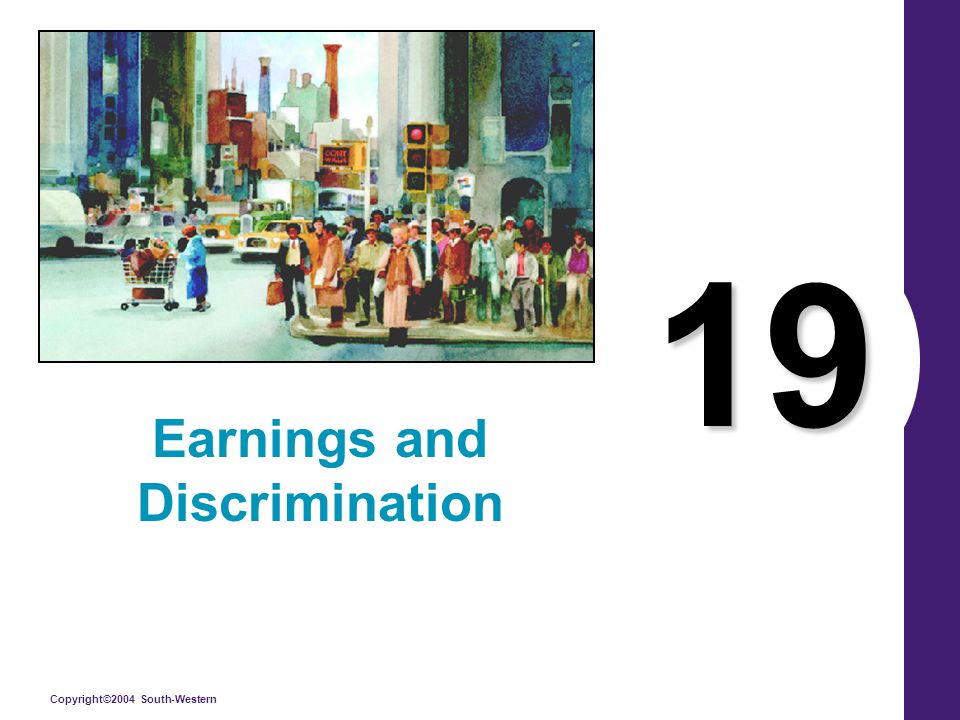 DONT WALK

19

Earnings and Discrimination

Copyright©2004 South-Western